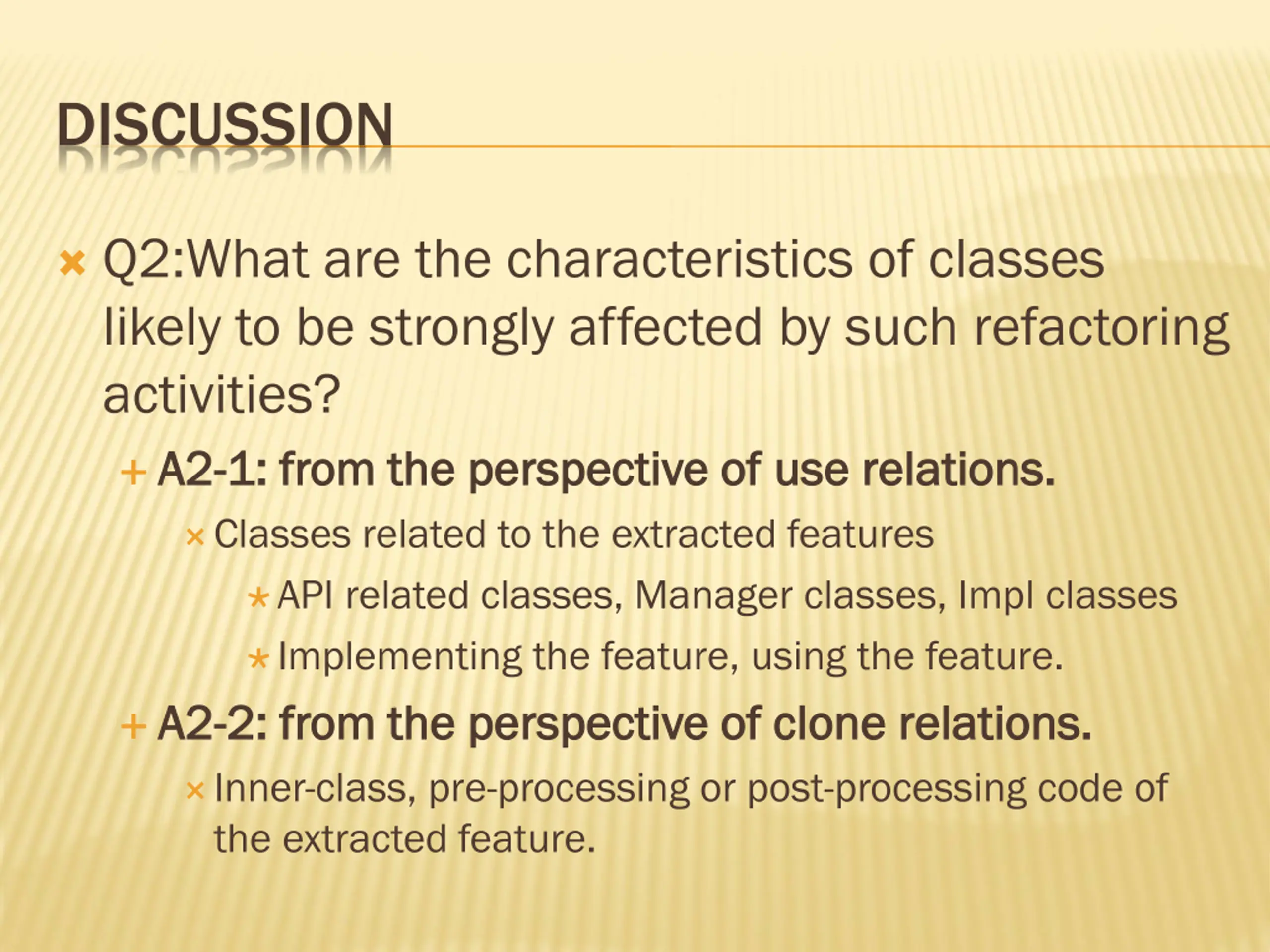 DISCUSSION

Q2:What are the characteristics of classes likely to be strongly affected by such refactoring activities?

A2-1: from the perspective of use relations.

Classes related to the extracted features

API related classes, Manager classes, Impl classes

Implementing the feature, using the feature.

A2-2: from the perspective of clone relations.

Inner-class, pre-processing or post-processing code of the extracted feature.